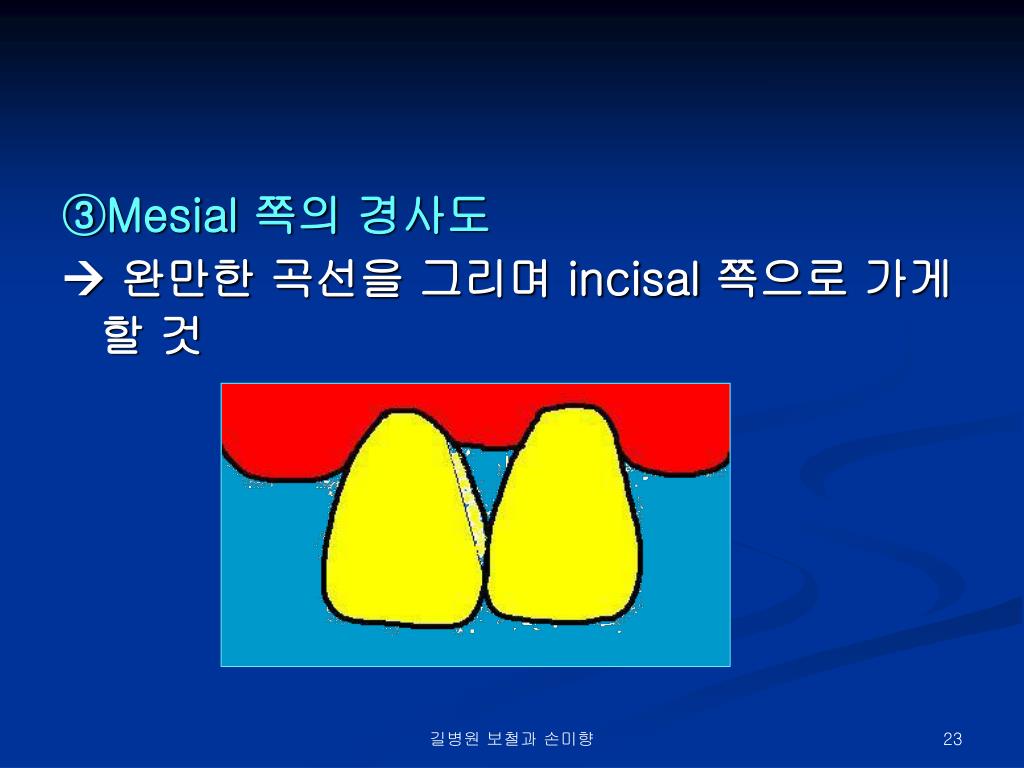 ③Mesial 쪽의 경사도
→ 완만한 곡선을 그리며 incisal 쪽으로 가게 할 것

길병원 보철과 손미향

23